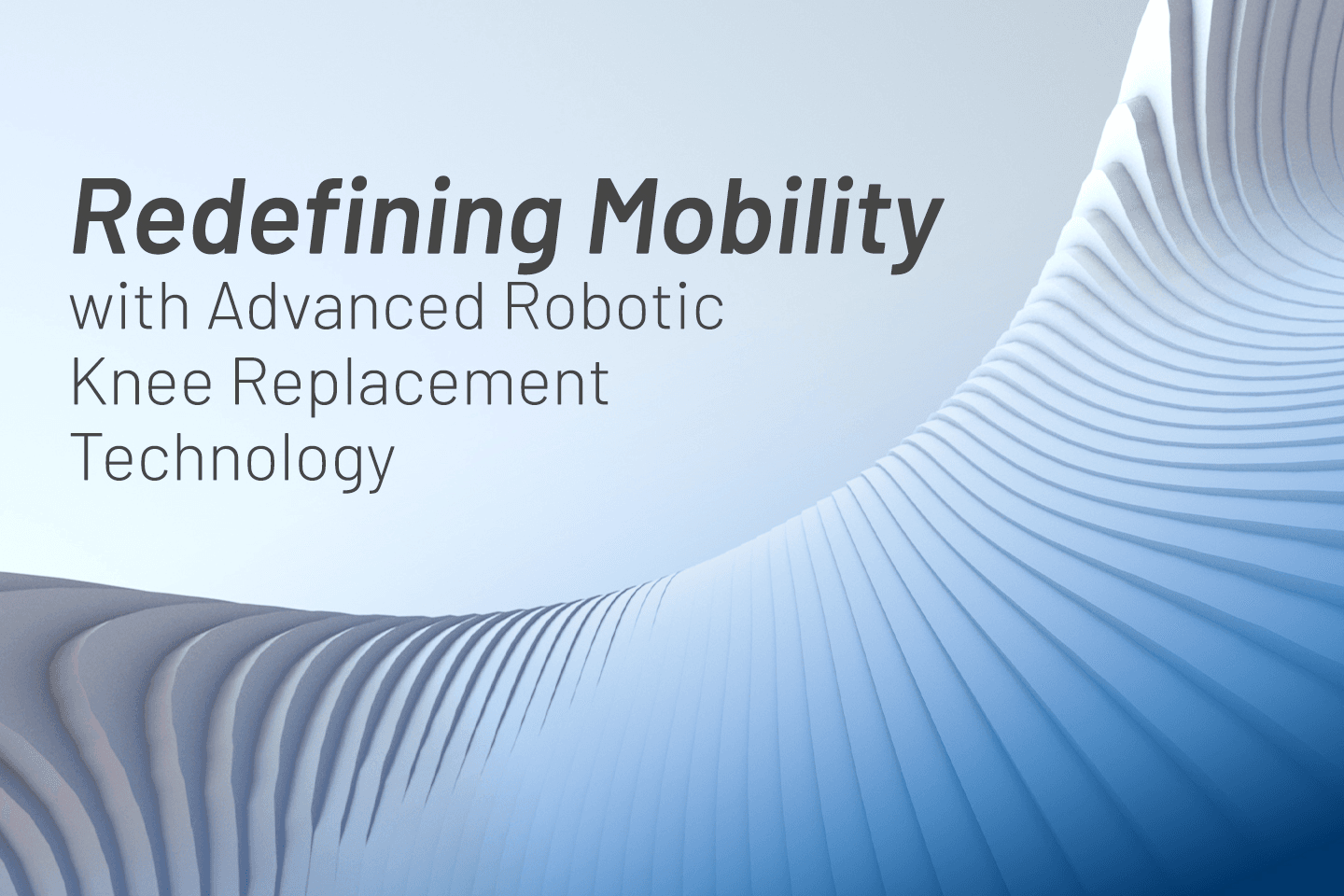 Redefining Mobility
with Advanced Robotic Knee Replacement Technology